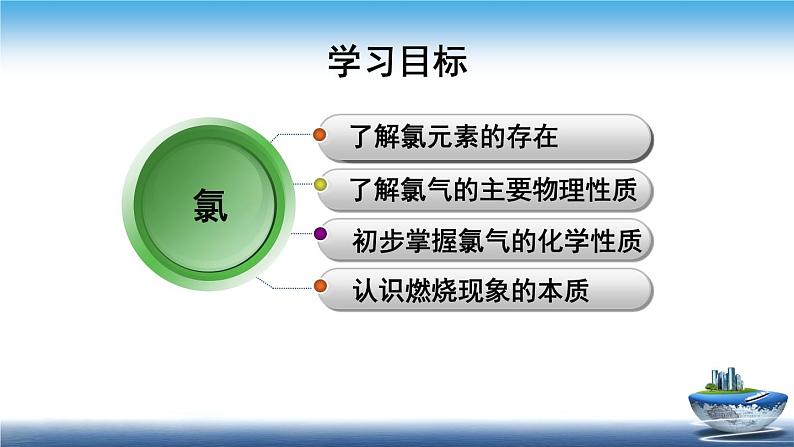 学习目标

氯

了解氯元素的存在

了解氯气的主要物理性质

初步掌握氯气的化学性质

认识燃烧现象的本质